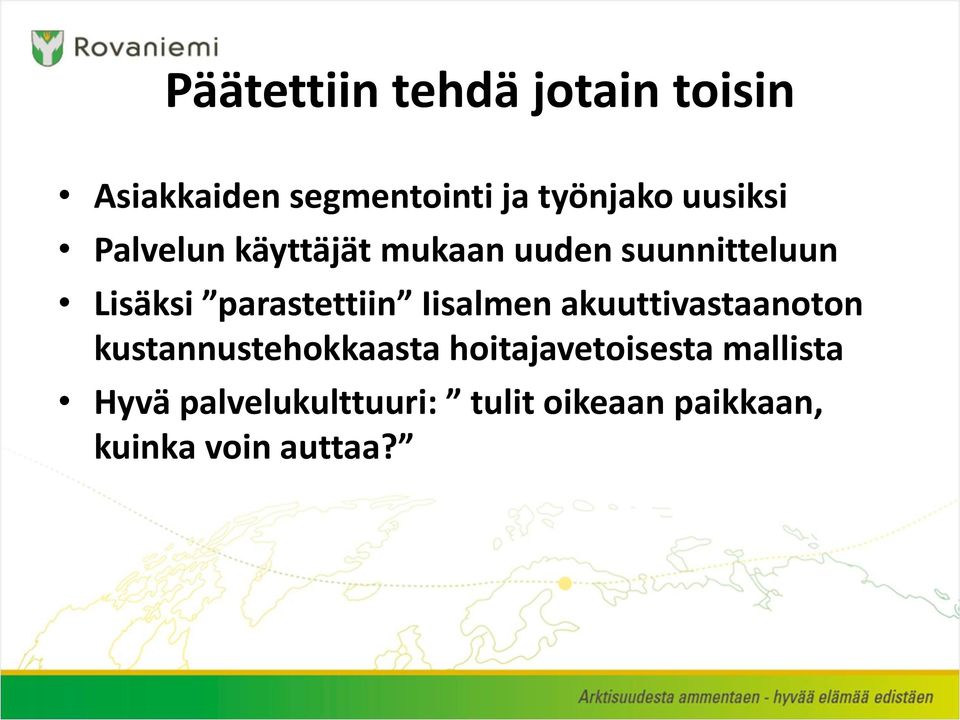 Rovaniemi

Päätettiin tehdä jotain toisin

• Asiakkaiden segmentointi ja työnjako uusiksi
• Palvelun käyttäjät mukaan uuden suunnitteluun
• Lisäksi ”parastettiin” Iisalmen akuuttivastaanoton kustannustehokkaasta hoitajavetoisesta mallista
• Hyvä palvelukulttuuri: ” tulit oikeaan paikkaan, kuinka voin auttaa?”

Arktisuudesta ammentaen - hyvää elämää edistäen